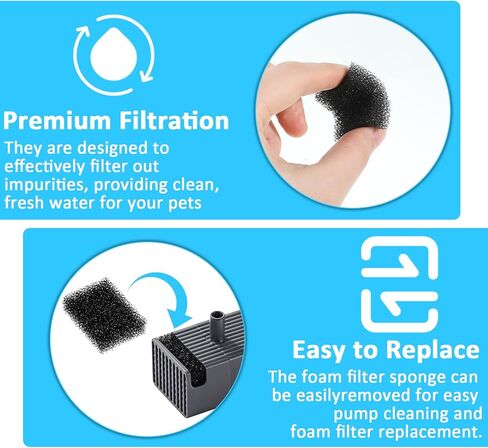 Premium Filtration
They are designed to effectively filter out impurities, providing clean, fresh water for your pets

Easy to Replace
The foam filter sponge can be easilyremoved for easy pump cleaning and foam filter replacement.